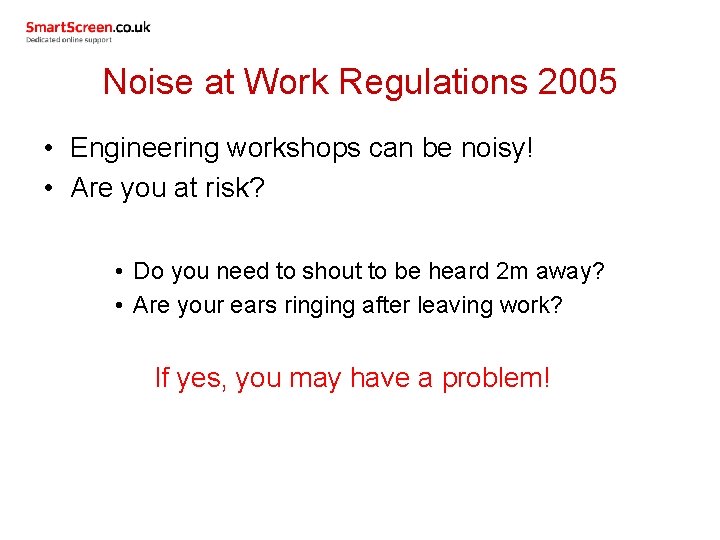 SmartScreen.co.uk
Dedicated online support

Noise at Work Regulations 2005

• Engineering workshops can be noisy!
• Are you at risk?

• Do you need to shout to be heard 2m away?
• Are your ears ringing after leaving work?

If yes, you may have a problem!